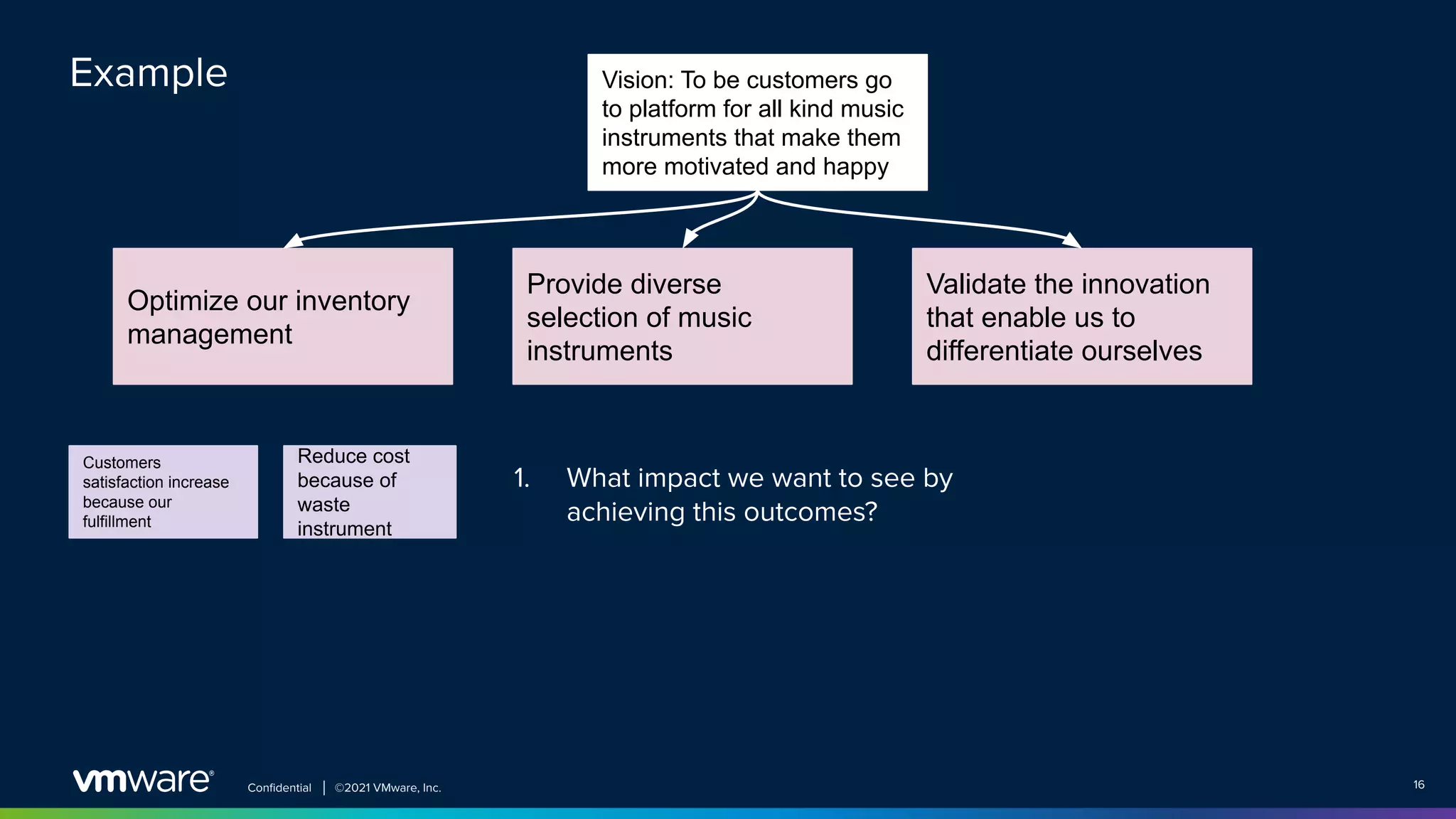 Example

Vision: To be customers go to platform for all kind music instruments that make them more motivated and happy

Optimize our inventory management

Provide diverse selection of music instruments

Validate the innovation that enable us to differentiate ourselves

Customers satisfaction increase because our fulfillment

Reduce cost because of waste instrument

1. What impact we want to see by achieving this outcomes?

vmware®

Confidential | ©2021 VMware, Inc.

16